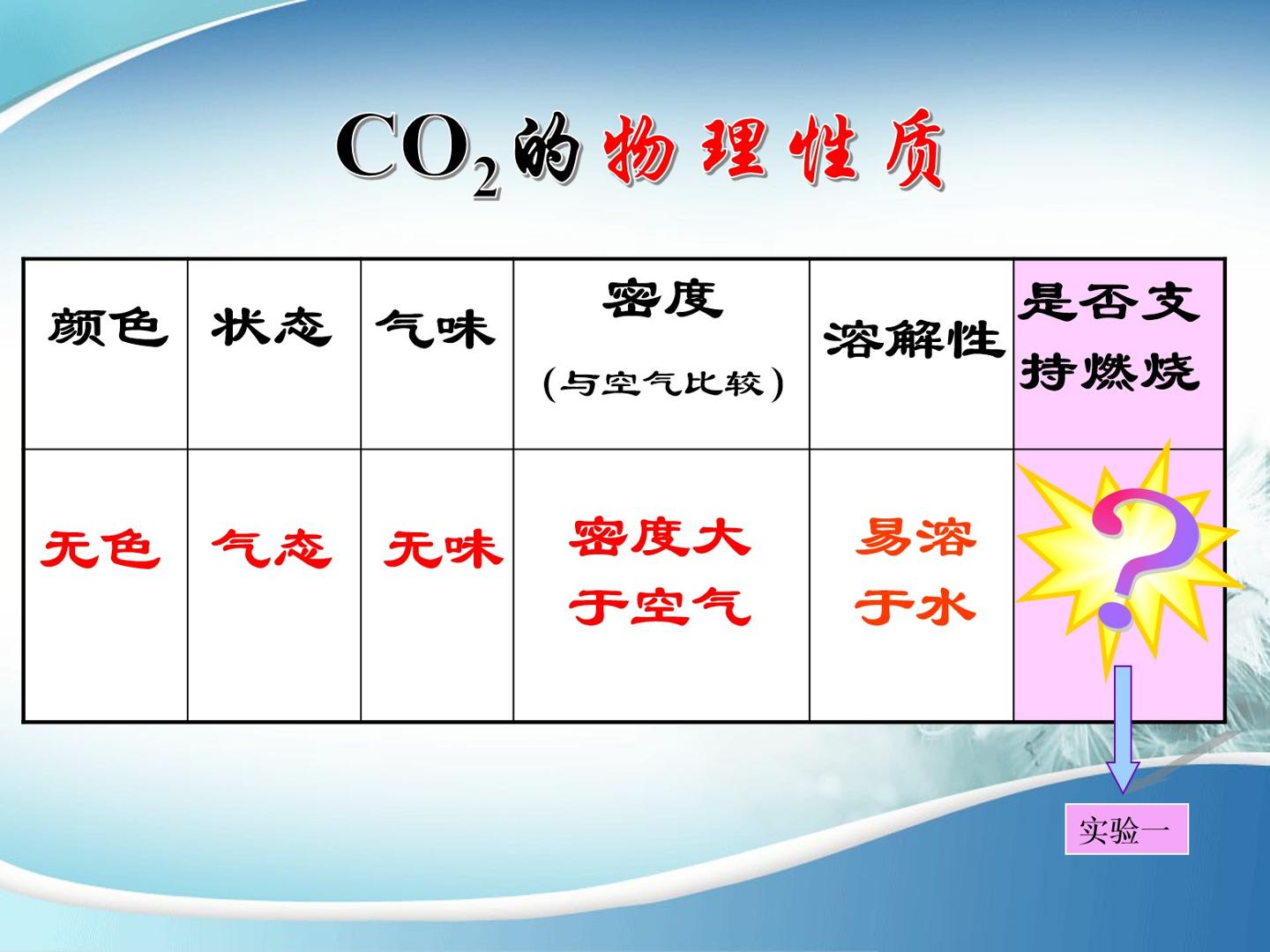 $CO_2$的物理性质

| 颜色 | 状态 | 气味 | 密度（与空气比较） | 溶解性 | 是否支持燃烧 |
|---|---|---|---|---|---|
| 无色 | 气态 | 无味 | 密度大于空气 | 易溶于水 | ? |

实验一